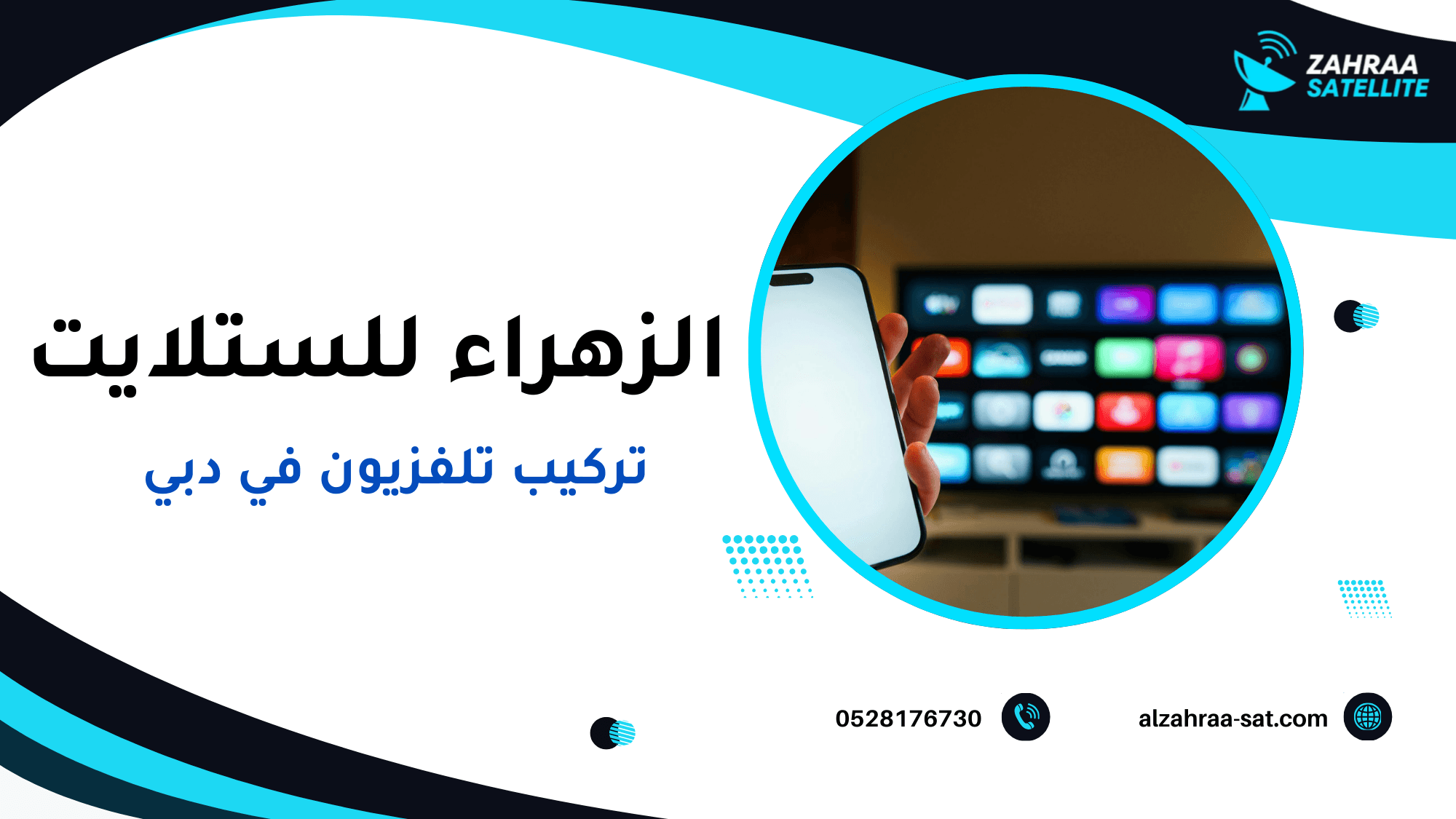 ZAHRAA SATELLITE

الزهراء للستلايت

تركيب تلفزيون في دبي

0528176730

alzahraa-sat.com